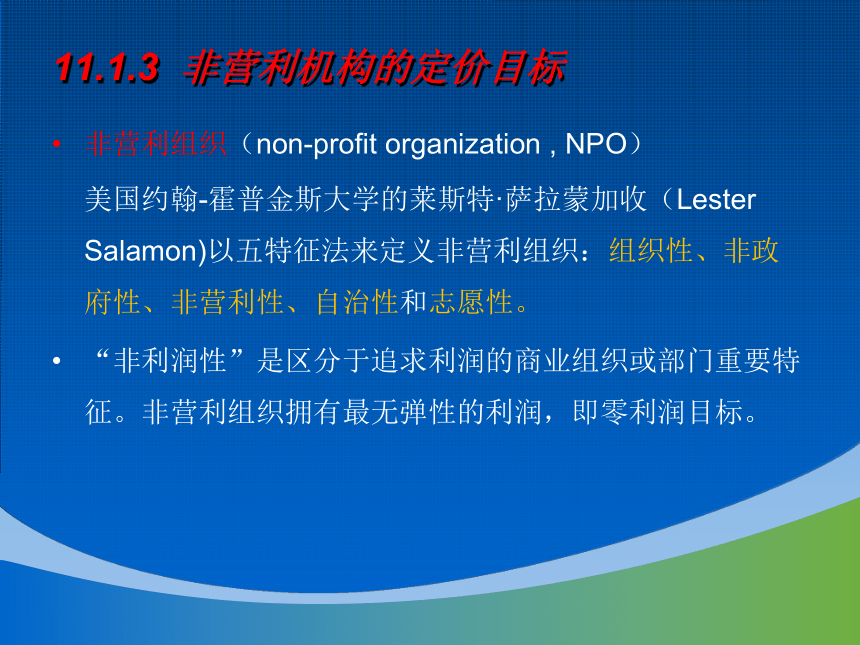 11.1.3 非营利机构的定价目标

• 非营利组织（non-profit organization , NPO）
美国约翰-霍普金斯大学的莱斯特·萨拉蒙加收（Lester Salamon)以五特征法来定义非营利组织：组织性、非政府性、非营利性、自治性和志愿性。

• “非利润性”是区分于追求利润的商业组织或部门重要特征。非营利组织拥有最无弹性的利润，即零利润目标。